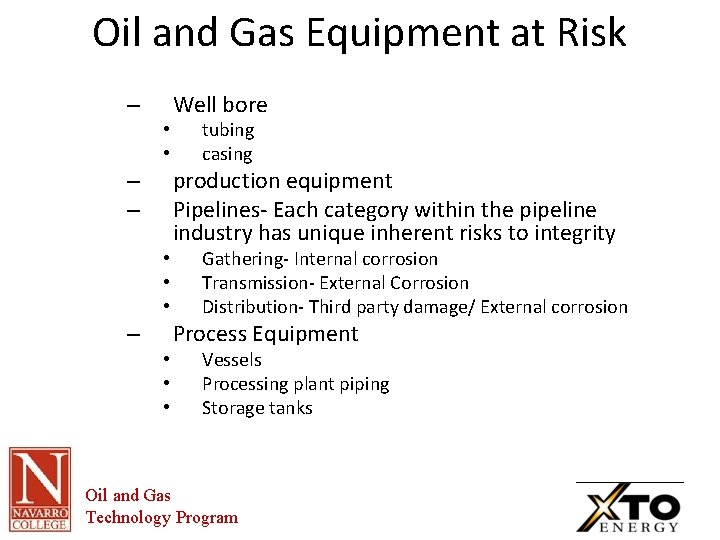 Oil and Gas Equipment at Risk

– Well bore
• tubing
• casing
– production equipment
– Pipelines- Each category within the pipeline industry has unique inherent risks to integrity
• Gathering- Internal corrosion
• Transmission- External Corrosion
• Distribution- Third party damage/ External corrosion
– Process Equipment
• Vessels
• Processing plant piping
• Storage tanks

N
NAVARRO COLLEGE
Oil and Gas
Technology Program

XTO
ENERGY